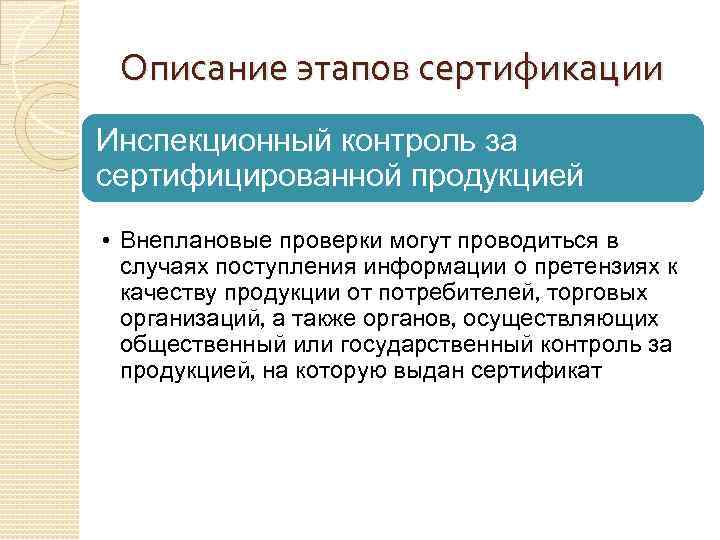 Описание этапов сертификации

Инспекционный контроль за сертифицированной продукцией

• Внеплановые проверки могут проводиться в случаях поступления информации о претензиях к качеству продукции от потребителей, торговых организаций, а также органов, осуществляющих общественный или государственный контроль за продукцией, на которую выдан сертификат